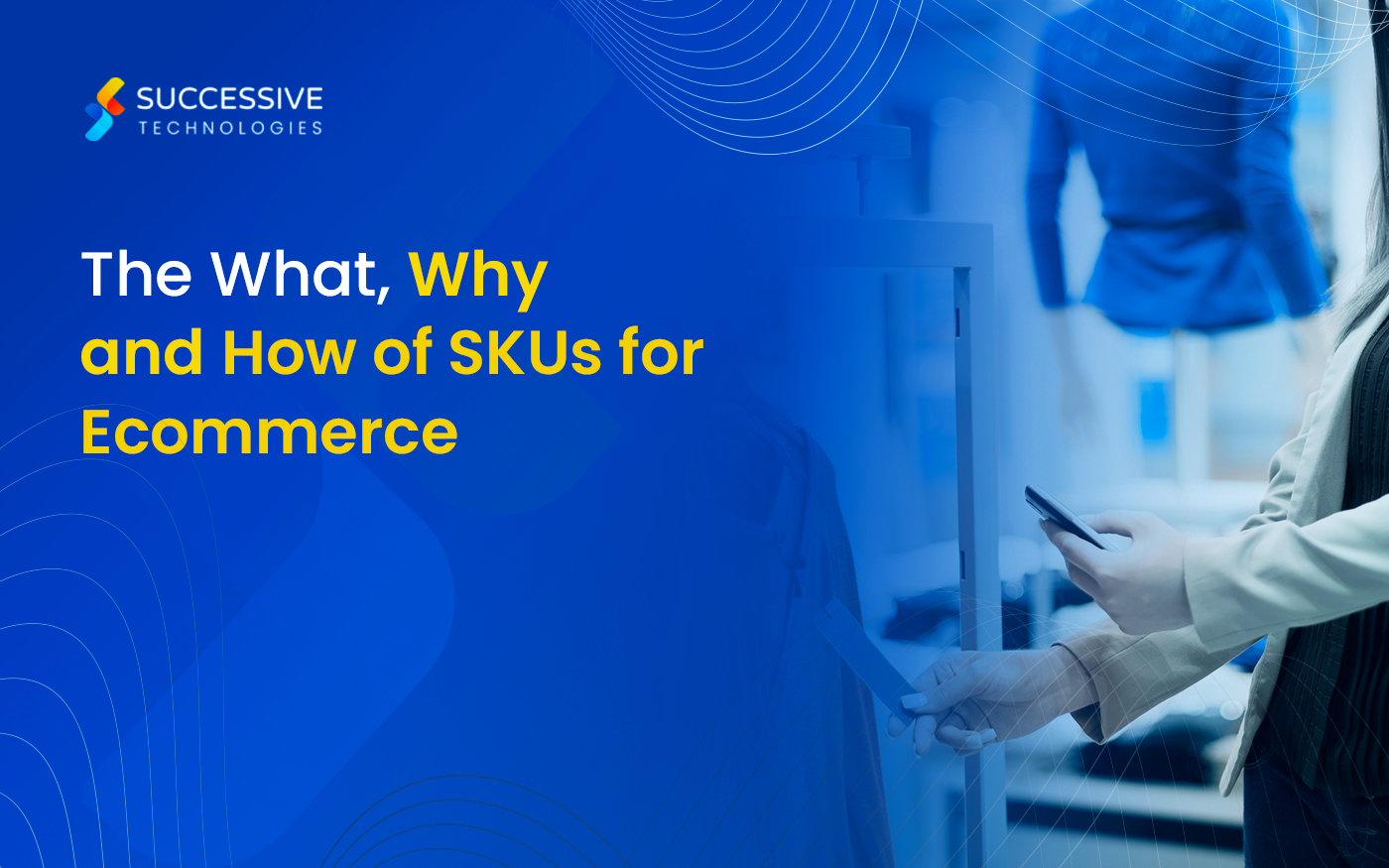 SUCCESSIVE
TECHNOLOGIES

The What, Why and How of SKUs for Ecommerce